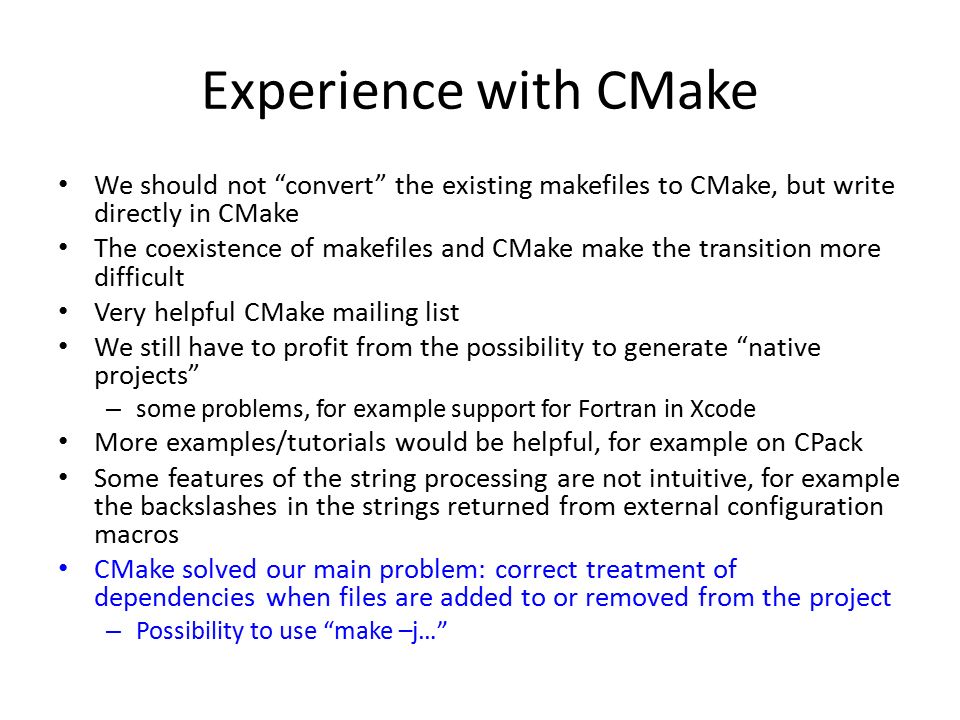 Experience with CMake

• We should not “convert” the existing makefiles to CMake, but write directly in CMake
• The coexistence of makefiles and CMake make the transition more difficult
• Very helpful CMake mailing list
• We still have to profit from the possibility to generate “native projects”
  – some problems, for example support for Fortran in Xcode
• More examples/tutorials would be helpful, for example on CPack
• Some features of the string processing are not intuitive, for example the backslashes in the strings returned from external configuration macros
• CMake solved our main problem: correct treatment of dependencies when files are added to or removed from the project
  – Possibility to use “make –j…”